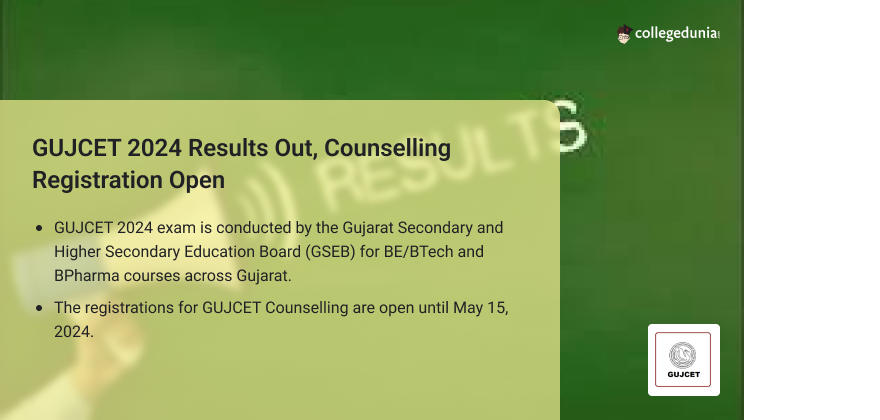 collegedunia

RESULTS

GUJCET 2024 Results Out, Counselling Registration Open

- GUJCET 2024 exam is conducted by the Gujarat Secondary and Higher Secondary Education Board (GSEB) for BE/BTech and BPharma courses across Gujarat.
- The registrations for GUJCET Counselling are open until May 15, 2024.

GUJCET